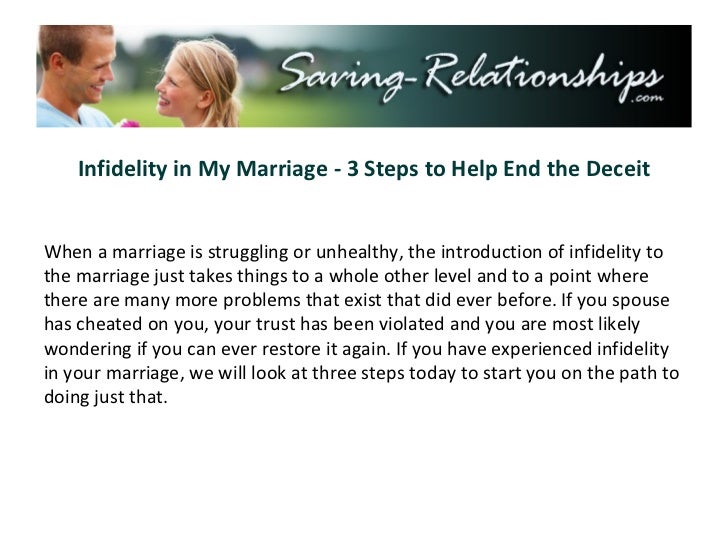 Saving-Relationships.com

Infidelity in My Marriage - 3 Steps to Help End the Deceit

When a marriage is struggling or unhealthy, the introduction of infidelity to the marriage just takes things to a whole other level and to a point where there are many more problems that exist that did ever before. If you spouse has cheated on you, your trust has been violated and you are most likely wondering if you can ever restore it again. If you have experienced infidelity in your marriage, we will look at three steps today to start you on the path to doing just that.